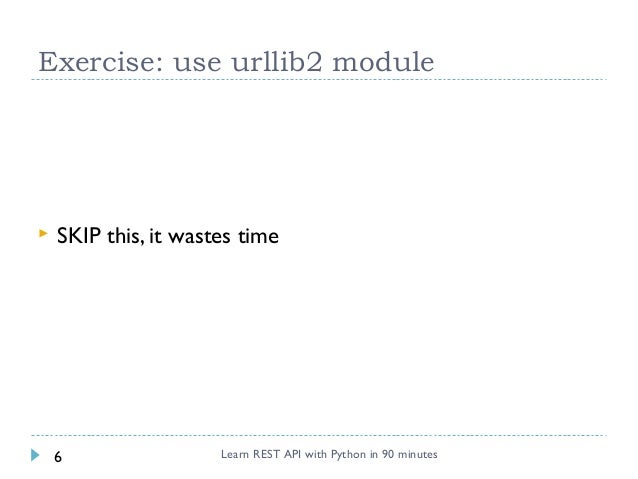 Exercise: use urllib2 module

SKIP this, it wastes time

6

Learn REST API with Python in 90 minutes